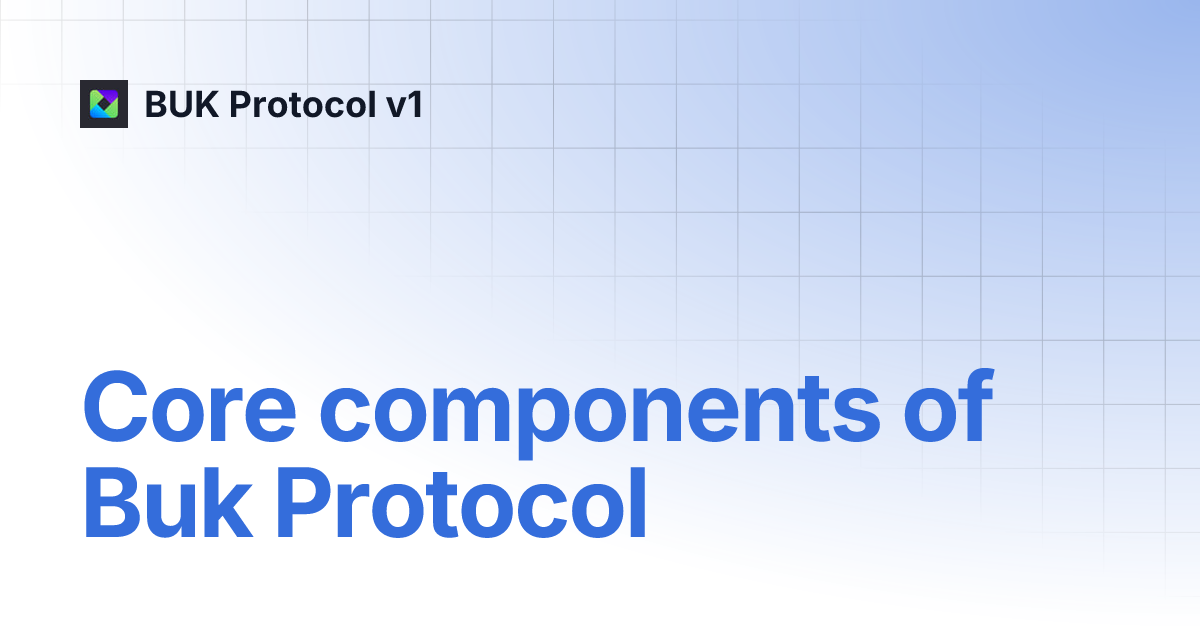 BUK Protocol v1

Core components of Buk Protocol